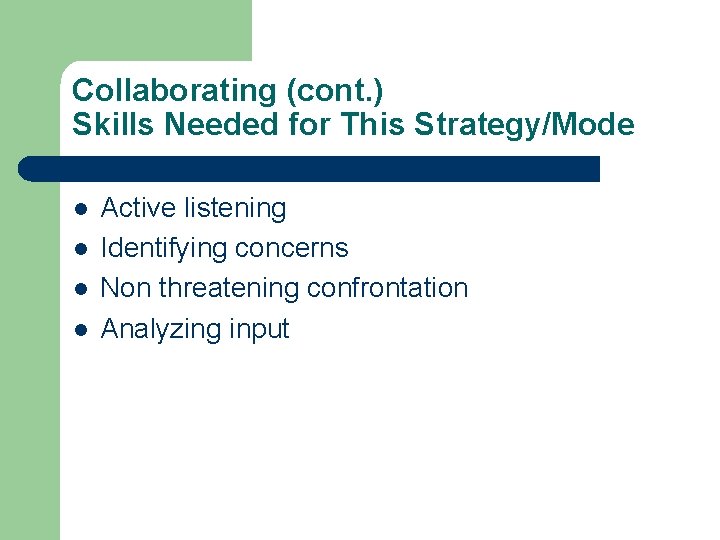 Collaborating (cont.)
Skills Needed for This Strategy/Mode

- Active listening
- Identifying concerns
- Non threatening confrontation
- Analyzing input